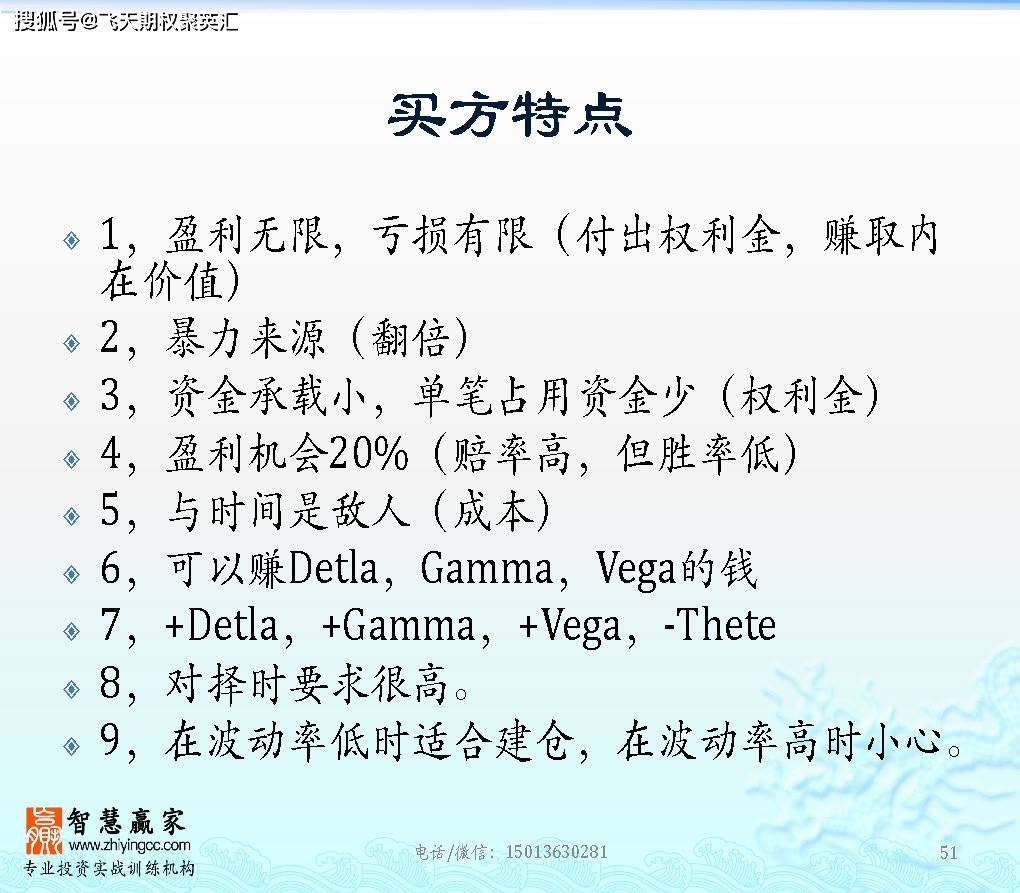 搜狐号@飞天期权聚英汇

买方特点

1，盈利无限，亏损有限（付出权利金，赚取内在价值）

2，暴力来源（翻倍）

3，资金承载小，单笔占用资金少（权利金）

4，盈利机会20%（赔率高，但胜率低）

5，与时间是敌人（成本）

6，可以赚Detla，Gamma，Vega的钱

7，+Detla，+Gamma，+Vega，-Thete

8，对择时要求很高。

9，在波动率低时适合建仓，在波动率高时小心。

智慧赢家
www.zhiyingcc.com
专业投资实战训练机构

电话/微信：15013630281

51